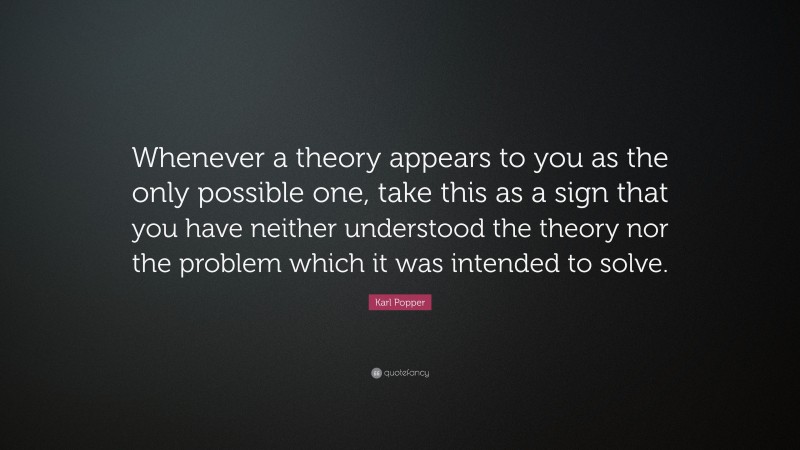 Whenever a theory appears to you as the only possible one, take this as a sign that you have neither understood the theory nor the problem which it was intended to solve.

Karl Popper

quotefancy